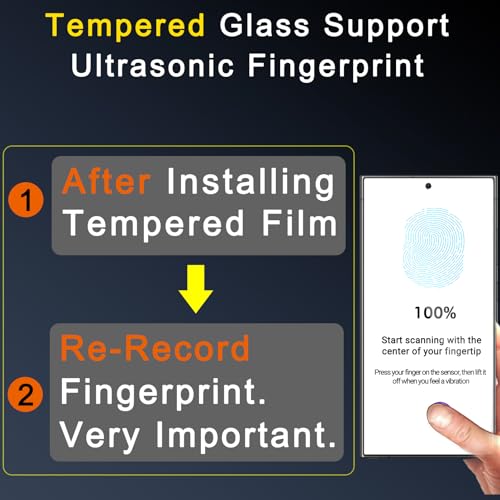 Tempered Glass Support Ultrasonic Fingerprint

1 After Installing Tempered Film

2 Re-Record Fingerprint. Very Important.

100%

Start scanning with the center of your fingertip

Press your finger on the sensor, then lift it off when you feel a vibration